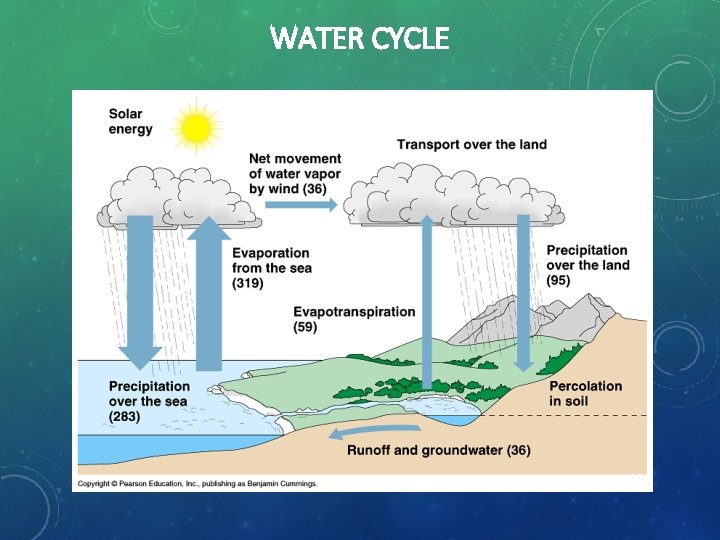 WATER CYCLE

Solar energy

Net movement of water vapor by wind (36)

Transport over the land

Evaporation from the sea (319)

Precipitation over the land (95)

Evapotranspiration (59)

Precipitation over the sea (283)

Percolation in soil

Runoff and groundwater (36)

Copyright © Pearson Education, Inc., publishing as Benjamin Cummings.